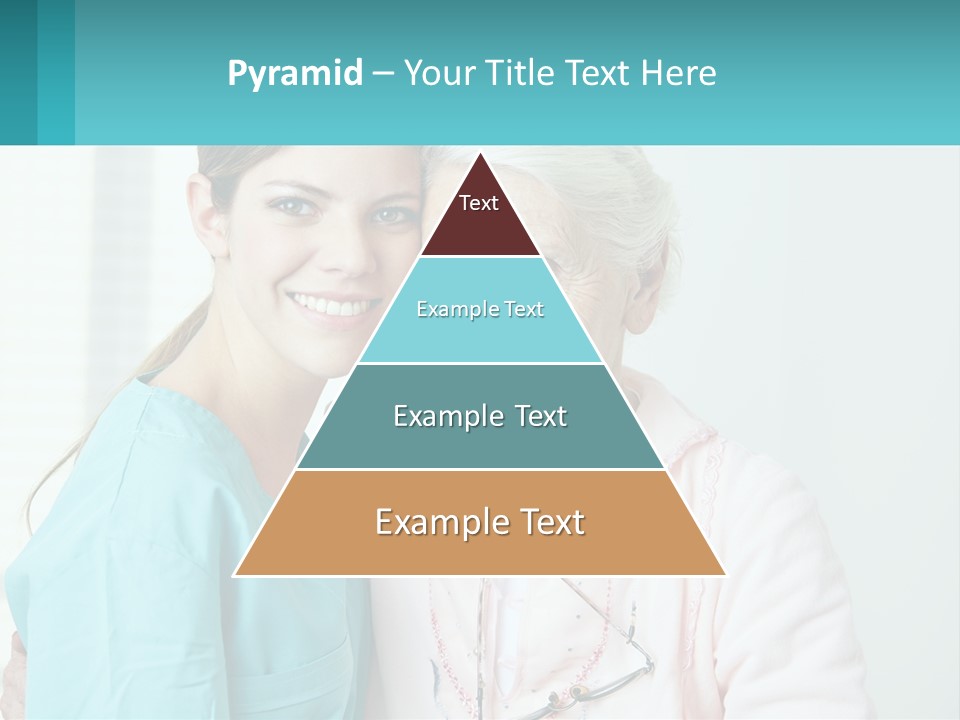 Pyramid – Your Title Text Here

Text

Example Text

Example Text

Example Text